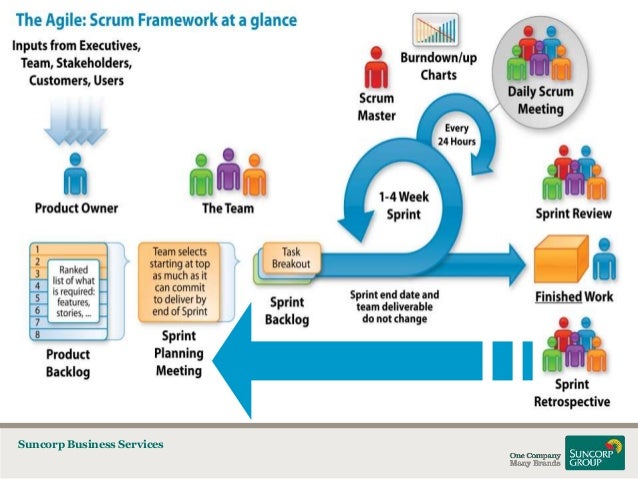 The Agile: Scrum Framework at a glance

Inputs from Executives, Team, Stakeholders, Customers, Users

Product Owner

The Team

Scrum Master

Burndown/up Charts

Daily Scrum Meeting

Every 24 Hours

1-4 Week Sprint

Sprint Review

1
2
3
4
5
6
7
8

Ranked list of what is required: features, stories, ...

Product Backlog

Team selects starting at top as much as it can commit to deliver by end of Sprint

Sprint Planning Meeting

Task Breakout

Sprint Backlog

Sprint end date and team deliverable do not change

Finished Work

Sprint Retrospective

Suncorp Business Services

One Company Many Brands

SUNCORP GROUP